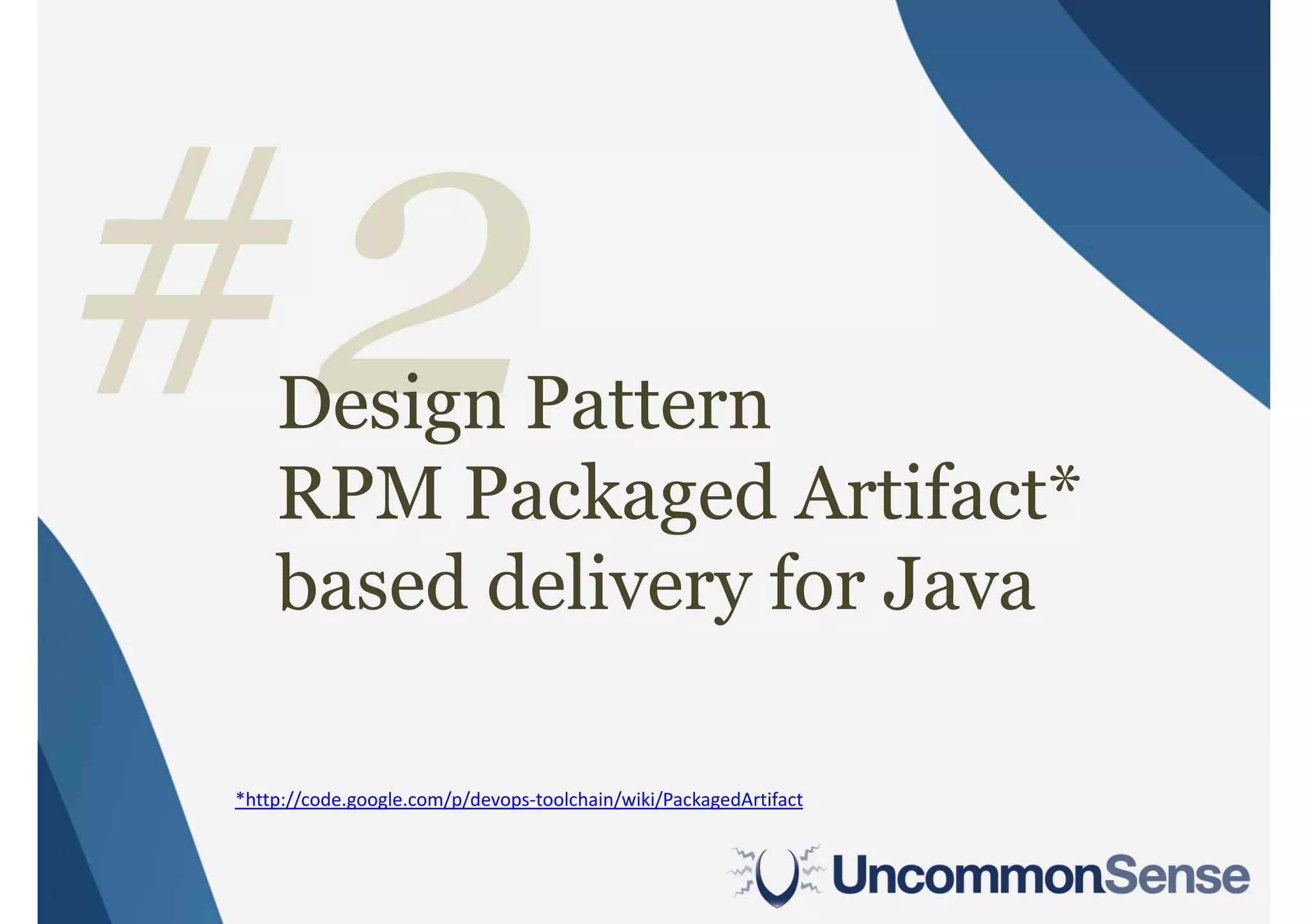 #2

Design Pattern
RPM Packaged Artifact*
based delivery for Java

*http://code.google.com/p/devops-toolchain/wiki/PackagedArtifact

UncommonSense